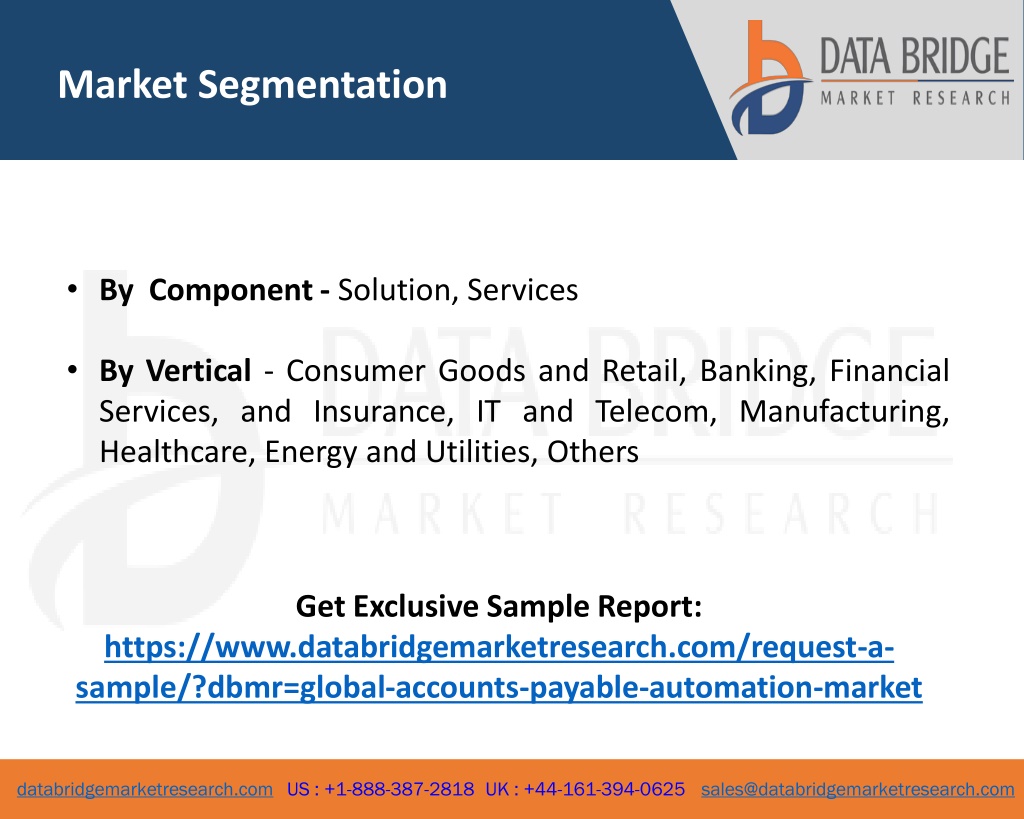 Market Segmentation

DATA BRIDGE
MARKET RESEARCH

• By Component - Solution, Services

• By Vertical - Consumer Goods and Retail, Banking, Financial Services, and Insurance, IT and Telecom, Manufacturing, Healthcare, Energy and Utilities, Others

DATA BRIDGE
MARKET RESEARCH

Get Exclusive Sample Report:
https://www.databridgemarketresearch.com/request-a-sample/?dbmr=global-accounts-payable-automation-market

databridgemarketresearch.com US : +1-888-387-2818 UK : +44-161-394-0625 sales@databridgemarketresearch.com